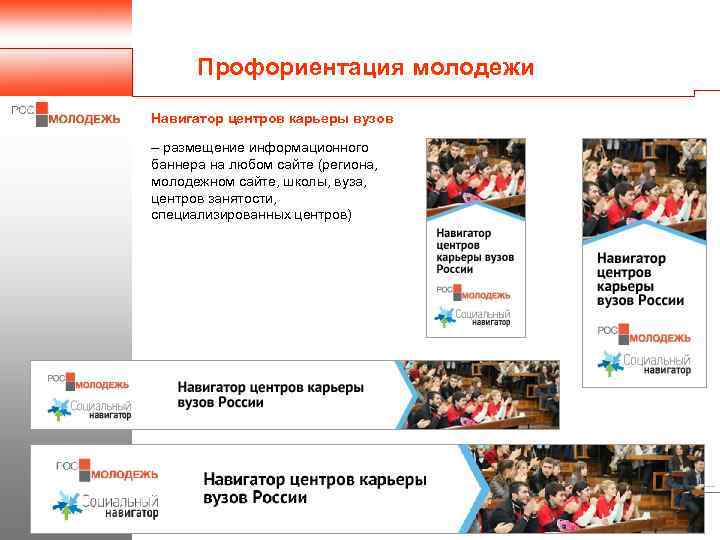 Профориентация молодежи

РОС МОЛОДЕЖЬ

Навигатор центров карьеры вузов

– размещение информационного баннера на любом сайте (региона, молодежном сайте, школы, вуза, центров занятости, специализированных центров)

Навигатор центров карьеры вузов России

РОС МОЛОДЕЖЬ

Социальный навигатор

Навигатор центров карьеры вузов России

РОС МОЛОДЕЖЬ

Социальный навигатор

РОС МОЛОДЕЖЬ

Социальный навигатор

Навигатор центров карьеры вузов России

РОС МОЛОДЕЖЬ

Социальный навигатор

Навигатор центров карьеры вузов России